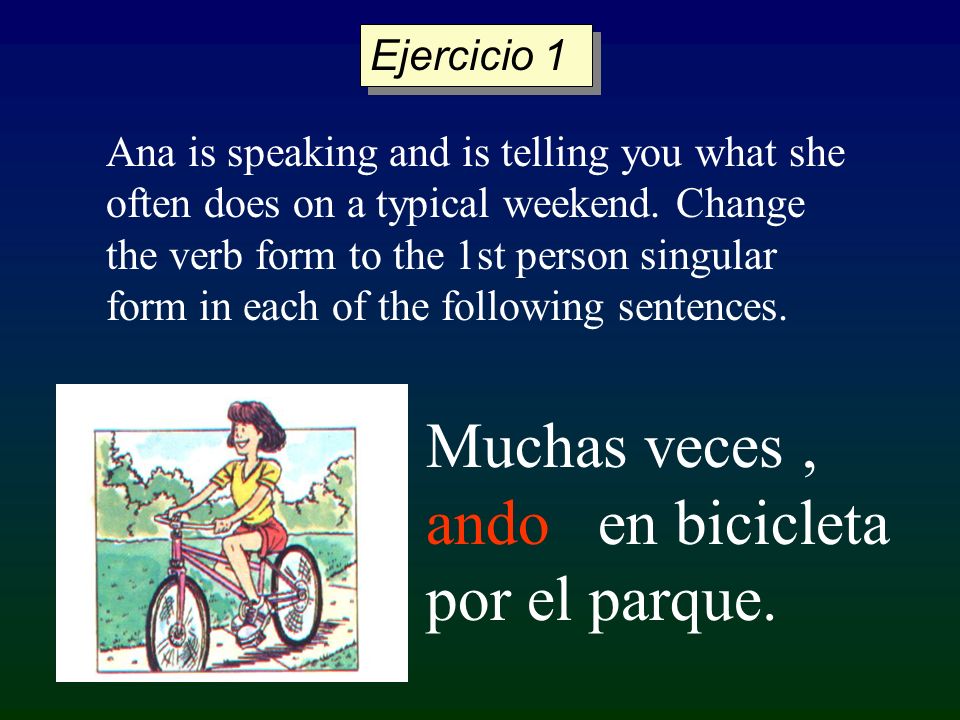 Ejercicio 1

Ana is speaking and is telling you what she often does on a typical weekend. Change the verb form to the 1st person singular form in each of the following sentences.

Muchas veces , ando en bicicleta por el parque.